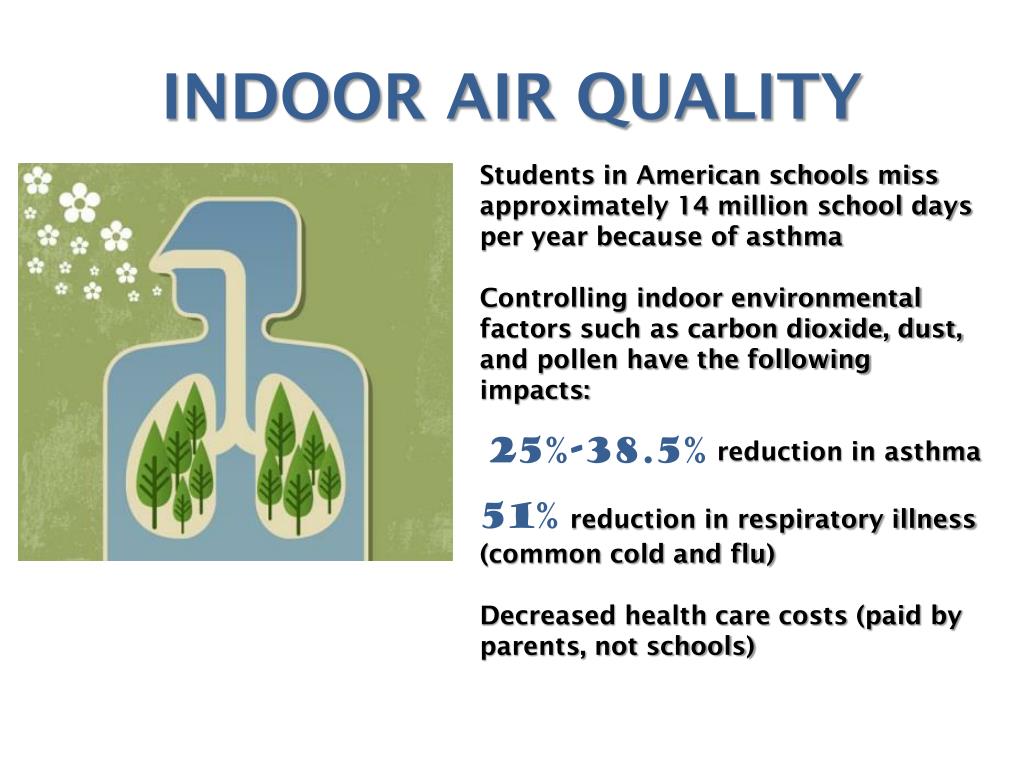 INDOOR AIR QUALITY

Students in American schools miss approximately 14 million school days per year because of asthma

Controlling indoor environmental factors such as carbon dioxide, dust, and pollen have the following impacts:

25%-38.5% reduction in asthma

51% reduction in respiratory illness (common cold and flu)

Decreased health care costs (paid by parents, not schools)